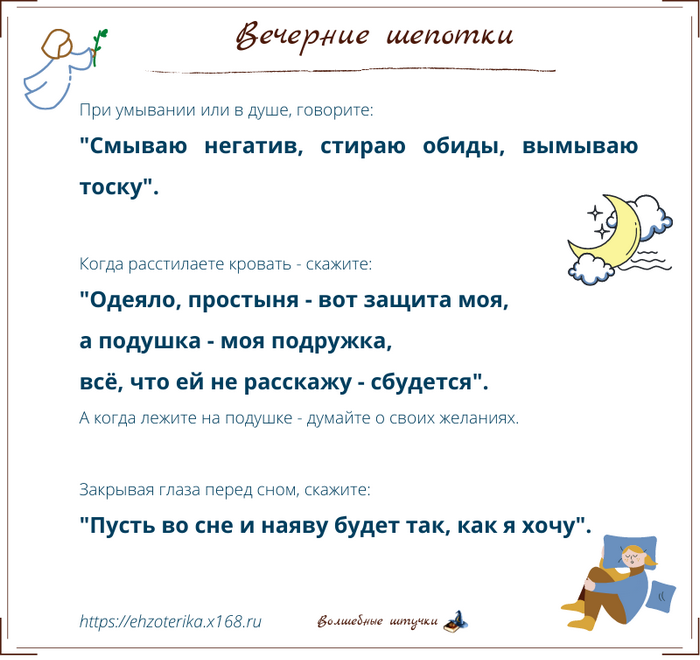 Вечерние шепотки

При умывании или в душе, говорите:

"Смываю негатив, стираю обиды, вымываю тоску".

Когда расстилаете кровать - скажите:

"Одеяло, простыня - вот защита моя,
а подушка - моя подружка,
всё, что ей не расскажу - сбудется".

А когда лежите на подушке - думайте о своих желаниях.

Закрывая глаза перед сном, скажите:

"Пусть во сне и наяву будет так, как я хочу".

https://ehzoterika.x168.ru

Волшебные штучки